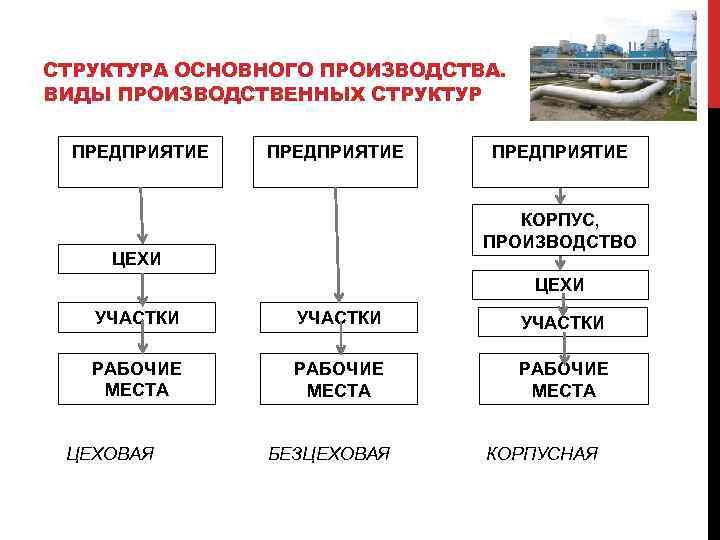 СТРУКТУРА ОСНОВНОГО ПРОИЗВОДСТВА. ВИДЫ ПРОИЗВОДСТВЕННЫХ СТРУКТУР

ПРЕДПРИЯТИЕ

ЦЕХИ

УЧАСТКИ

РАБОЧИЕ МЕСТА

ЦЕХОВАЯ

ПРЕДПРИЯТИЕ

УЧАСТКИ

РАБОЧИЕ МЕСТА

БЕЗЦЕХОВАЯ

ПРЕДПРИЯТИЕ

КОРПУС, ПРОИЗВОДСТВО

ЦЕХИ

УЧАСТКИ

РАБОЧИЕ МЕСТА

КОРПУСНАЯ